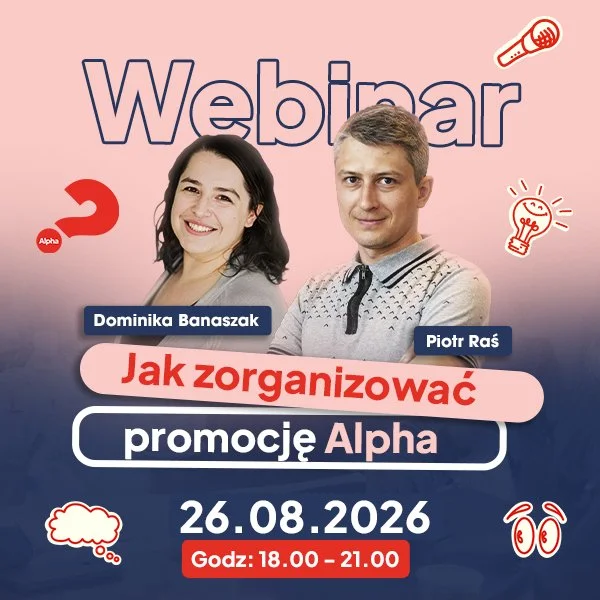 Webinar

Alpha

Dominika Banaszak

Piotr Raś

Jak zorganizować promocję Alpha

26.08.2026

Godz: 18.00 – 21.00